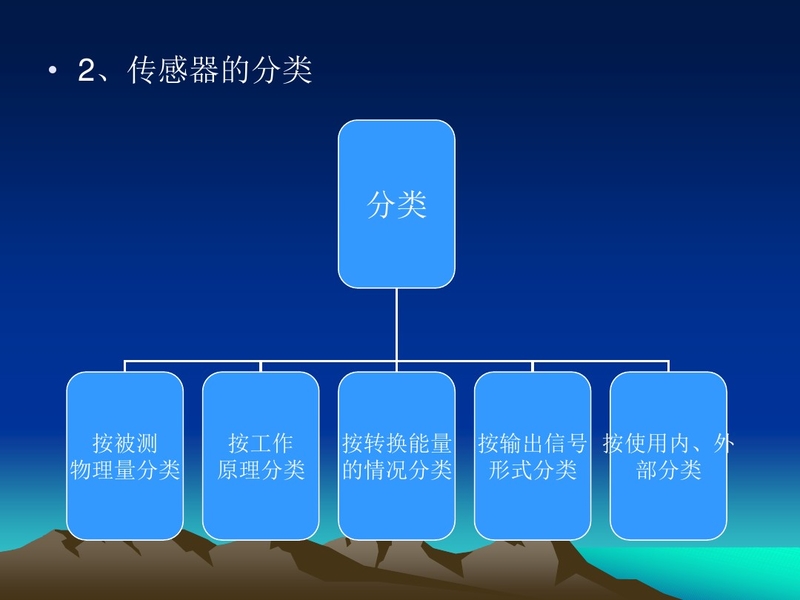 • 2、传感器的分类

分类

按被测物理量分类

按工作原理分类

按转换能量的情况分类

按输出信号形式分类

按使用内、外部分类